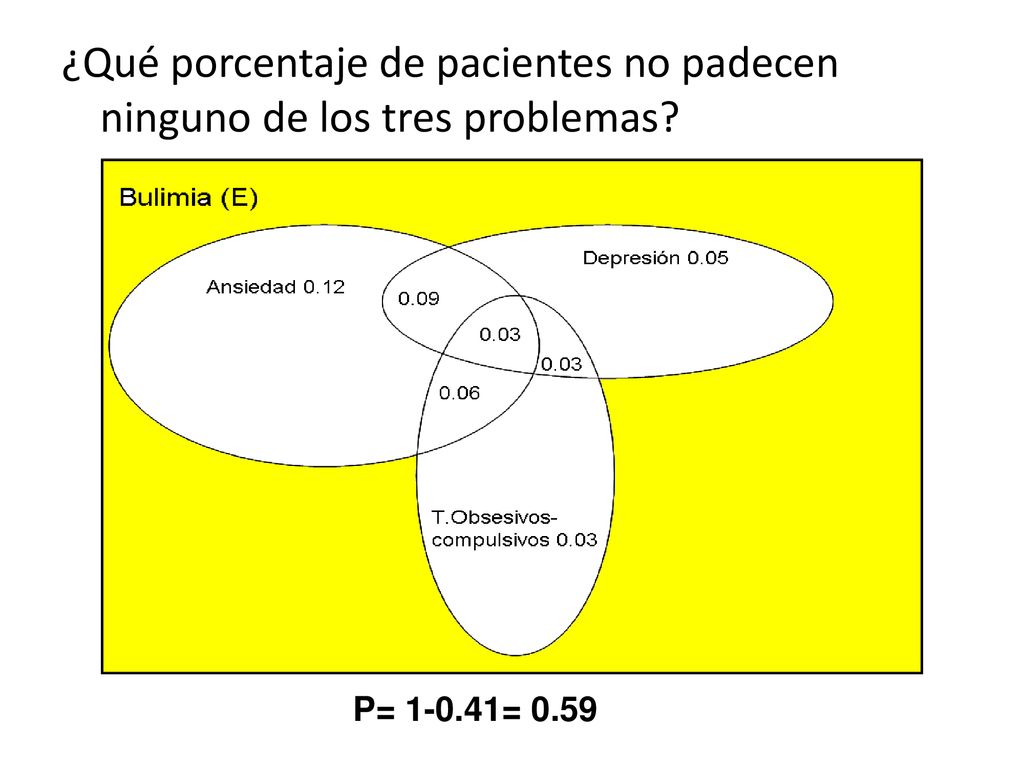 ¿Qué porcentaje de pacientes no padecen ninguno de los tres problemas?

Bulimia (E)

Ansiedad 0.12

Depresión 0.05

0.09

0.03

0.03

0.06

T.Obsesivos-compulsivos 0.03

P= 1-0.41= 0.59